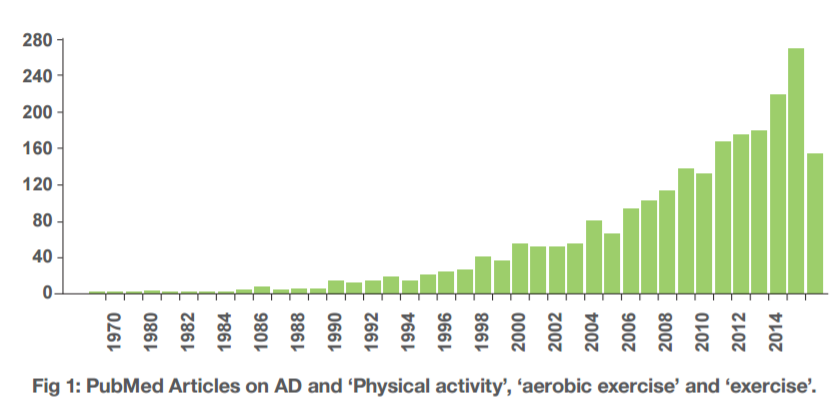 280
240
200
160
120
80
40
0

1970
1980
1982
1984
1086
1988
1990
1992
1994
1996
1998
2000
2002
2004
2006
2008
2010
2012
2014

Fig 1: PubMed Articles on AD and ‘Physical activity’, ‘aerobic exercise’ and ‘exercise’.